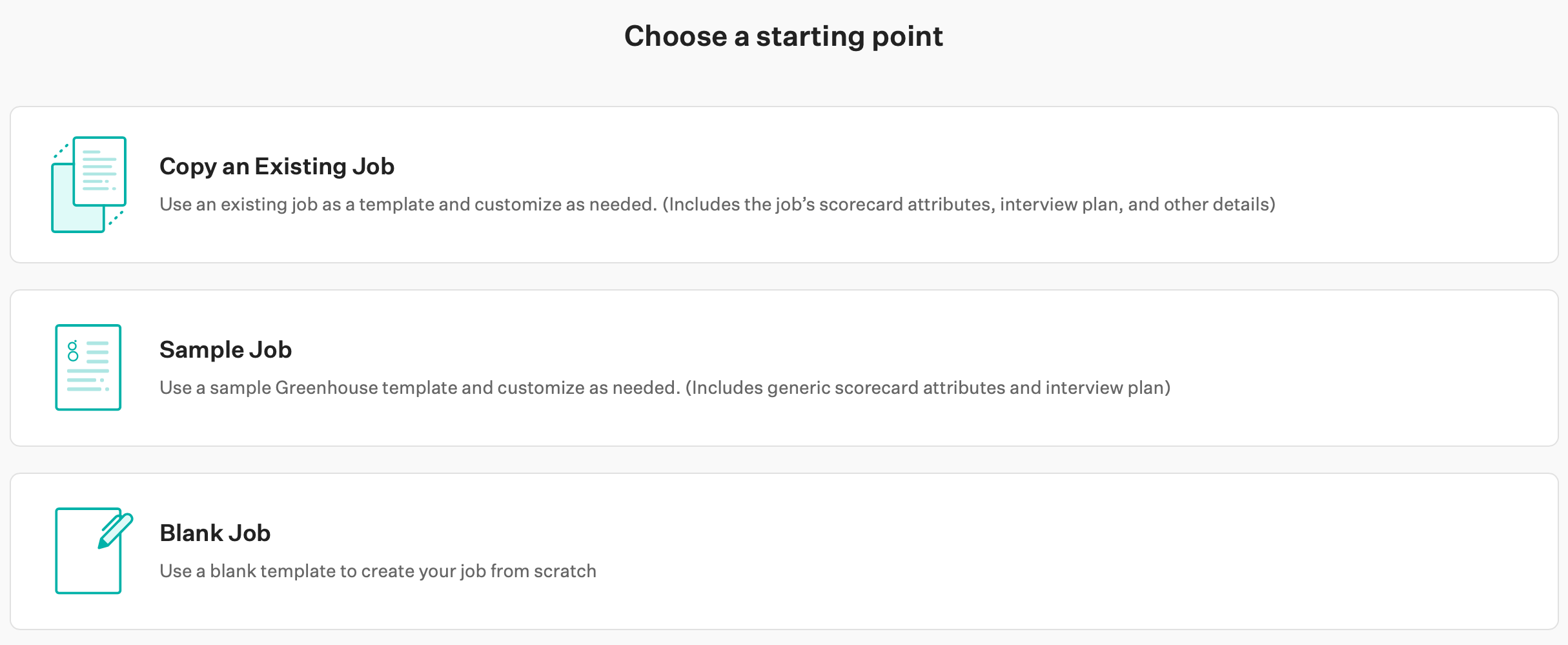 Choose a starting point

Copy an Existing Job

Use an existing job as a template and customize as needed. (Includes the job's scorecard attributes, interview plan, and other details)

Sample Job

Use a sample Greenhouse template and customize as needed. (Includes generic scorecard attributes and interview plan)

Blank Job

Use a blank template to create your job from scratch